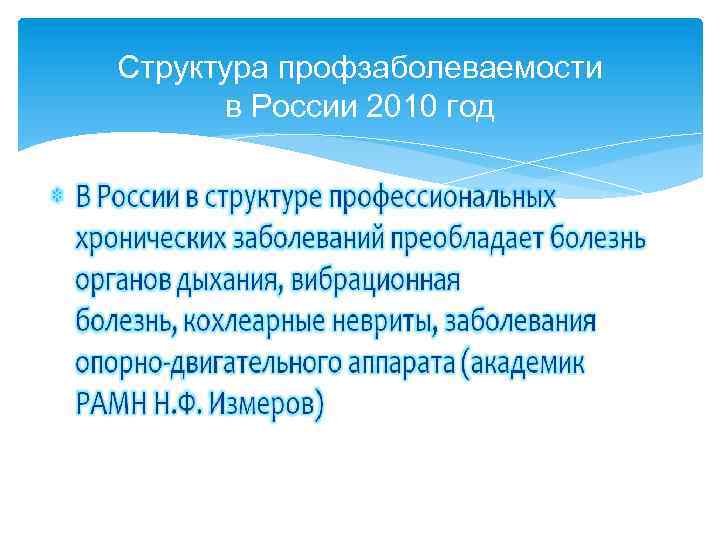 Структура профзаболеваемости
в России 2010 год

В России в структуре профессиональных хронических заболеваний преобладает болезнь органов дыхания, вибрационная болезнь, кохлеарные невриты, заболевания опорно-двигательного аппарата (академик РАМН Н.Ф. Измеров)